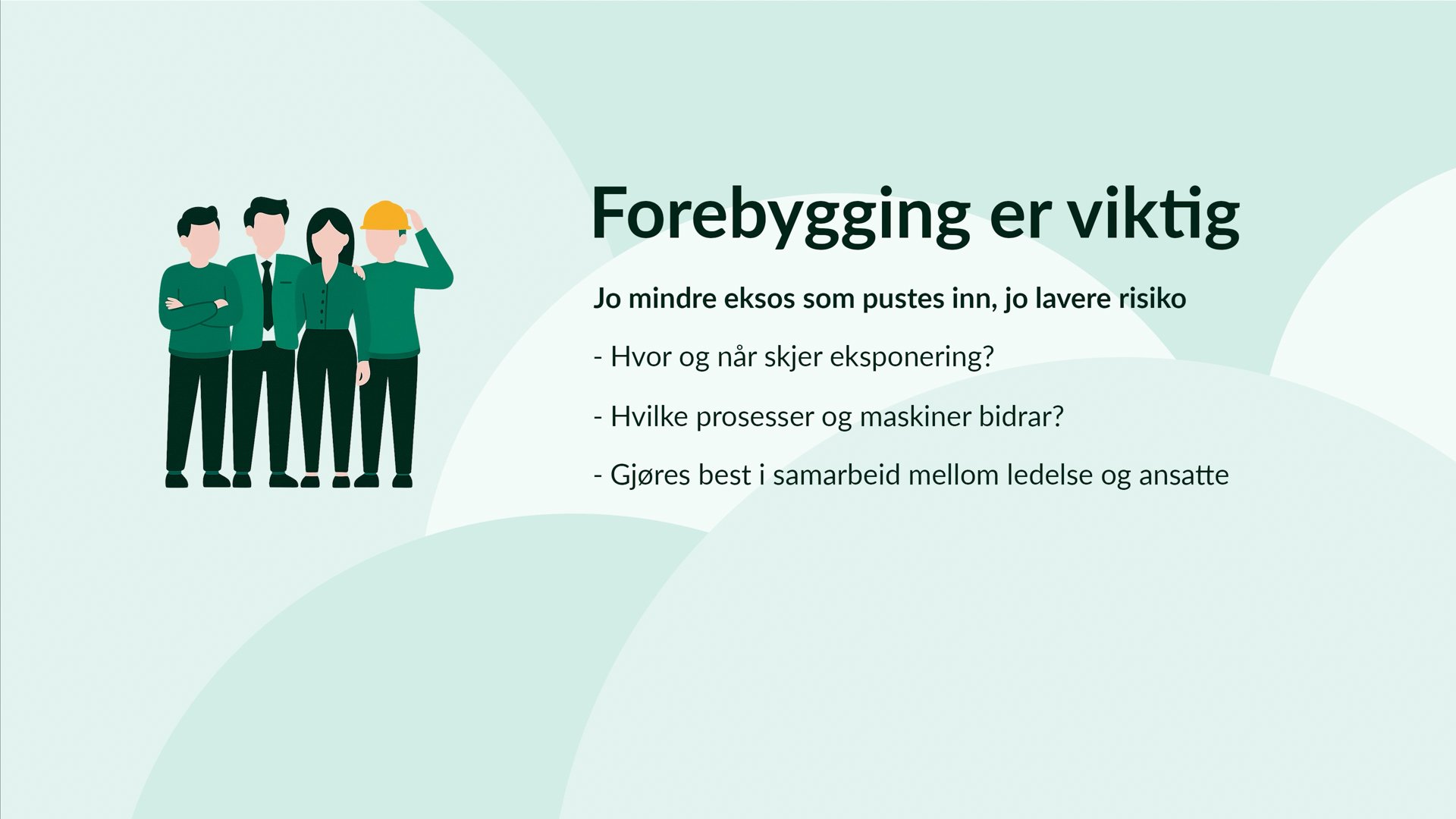 Forebygging er viktig

Jo mindre eksos som pustes inn, jo lavere risiko

- Hvor og når skjer eksponering?

- Hvilke prosesser og maskiner bidrar?

- Gjøres best i samarbeid mellom ledelse og ansatte